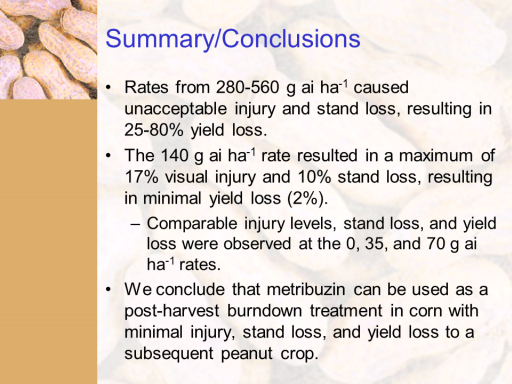 Summary/Conclusions

• Rates from 280-560 g ai ha$^{-1}$ caused unacceptable injury and stand loss, resulting in 25-80% yield loss.

• The 140 g ai ha$^{-1}$ rate resulted in a maximum of 17% visual injury and 10% stand loss, resulting in minimal yield loss (2%).

– Comparable injury levels, stand loss, and yield loss were observed at the 0, 35, and 70 g ai ha$^{-1}$ rates.

• We conclude that metribuzin can be used as a post-harvest burndown treatment in corn with minimal injury, stand loss, and yield loss to a subsequent peanut crop.